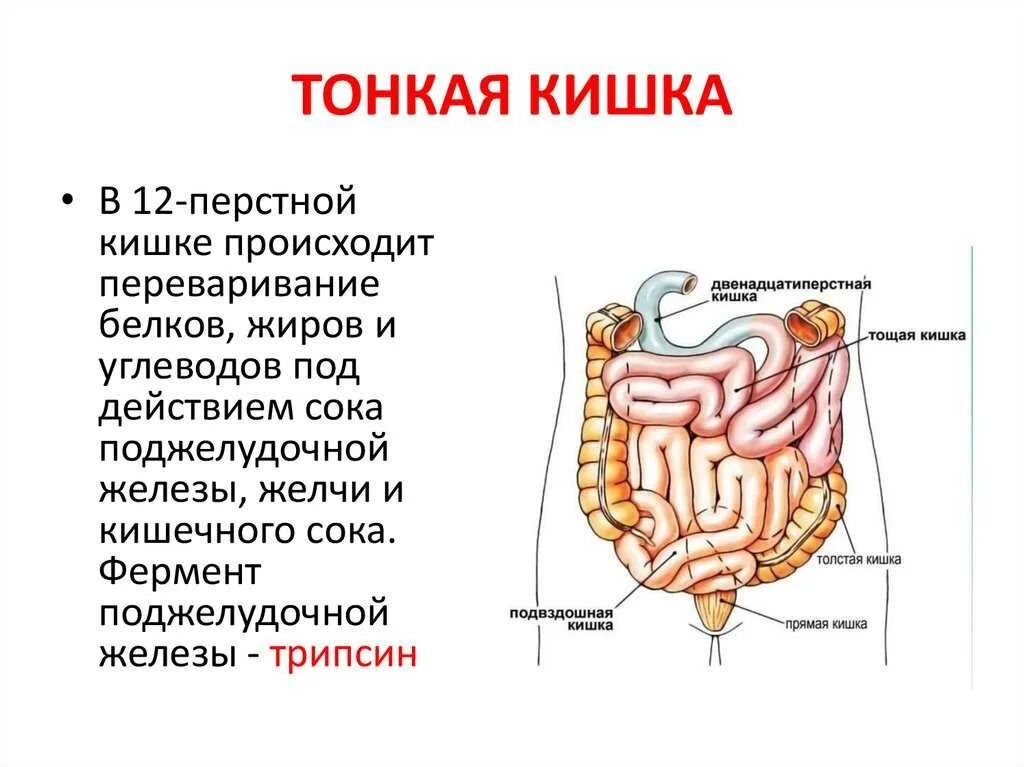 ТОНКАЯ КИШКА

• В 12-перстной кишке происходит переваривание белков, жиров и углеводов под действием сока поджелудочной железы, желчи и кишечного сока. Фермент поджелудочной железы - трипсин

двенадцатиперстная кишка

тощая кишка

толстая кишка

подвздошная кишка

прямая кишка